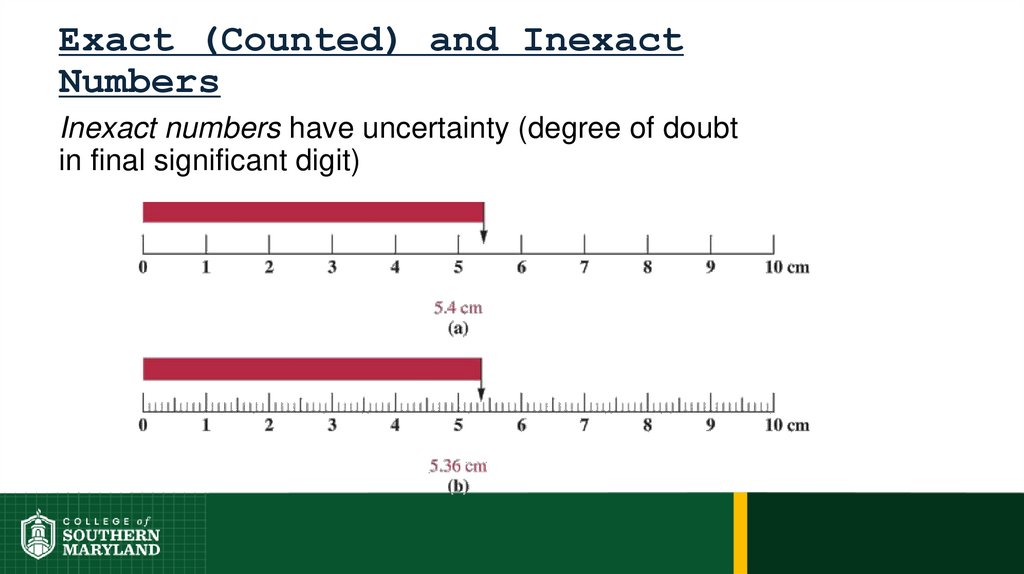 Exact (Counted) and Inexact Numbers

Inexact numbers have uncertainty (degree of doubt in final significant digit)

0 1 2 3 4 5 6 7 8 9 10 cm

5.4 cm
(a)

0 1 2 3 4 5 6 7 8 9 10 cm

5.36 cm
(b)

COLLEGE of SOUTHERN MARYLAND